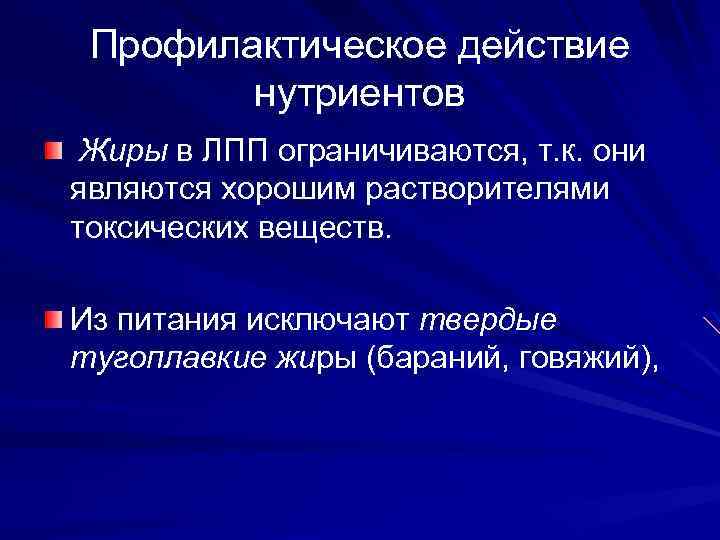 Профилактическое действие нутриентов

Жиры в ЛПП ограничиваются, т.к. они являются хорошим растворителями токсических веществ.

Из питания исключают твердые тугоплавкие жиры (бараний, говяжий),